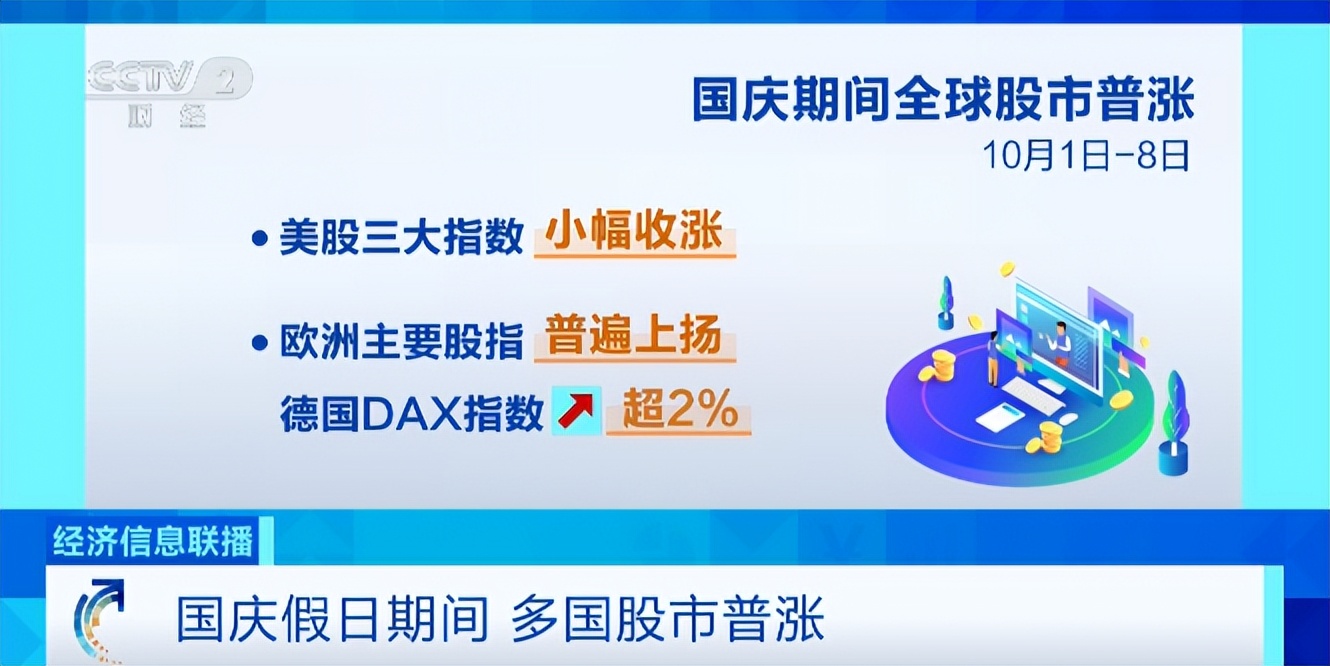 CCTV 2
财经

国庆期间全球股市普涨
10月1日-8日

• 美股三大指数 小幅收涨

• 欧洲主要股指 普遍上扬
德国DAX指数 超2%

经济信息联播

国庆假日期间 多国股市普涨